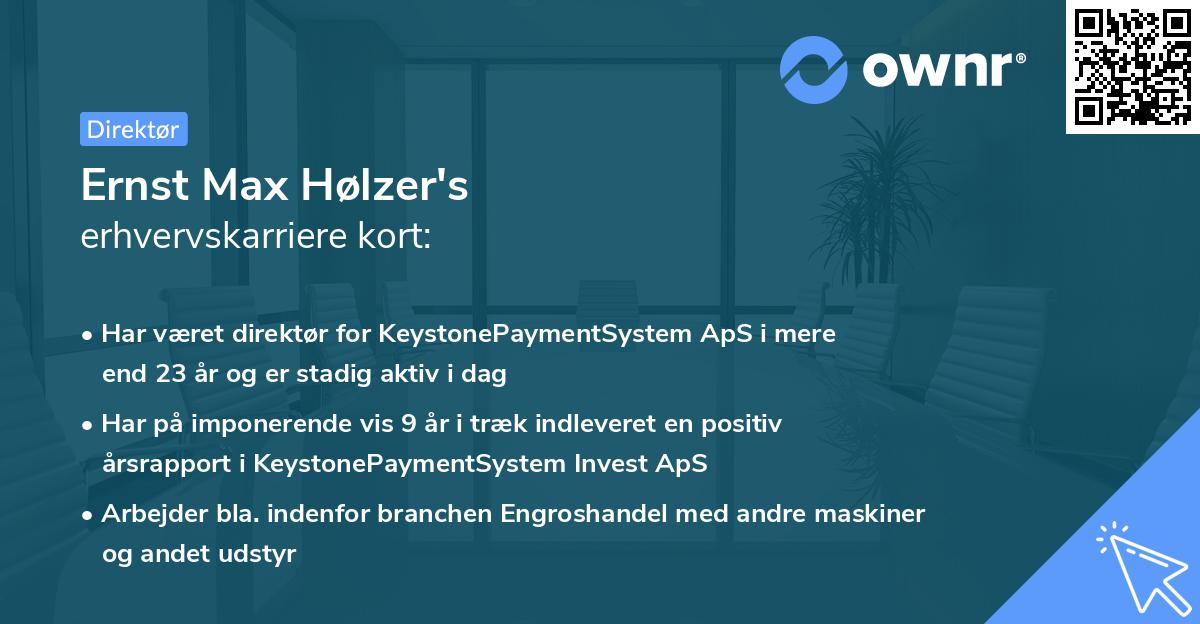 ownr®

Direktør

Ernst Max Hølzer's
erhvervskarriere kort:

• Har været direktør for KeystonePaymentSystem ApS i mere end 23 år og er stadig aktiv i dag

• Har på imponerende vis 9 år i træk indleveret en positiv årsrapport i KeystonePaymentSystem Invest ApS

• Arbejder bla. indenfor branchen Engroshandel med andre maskiner og andet udstyr